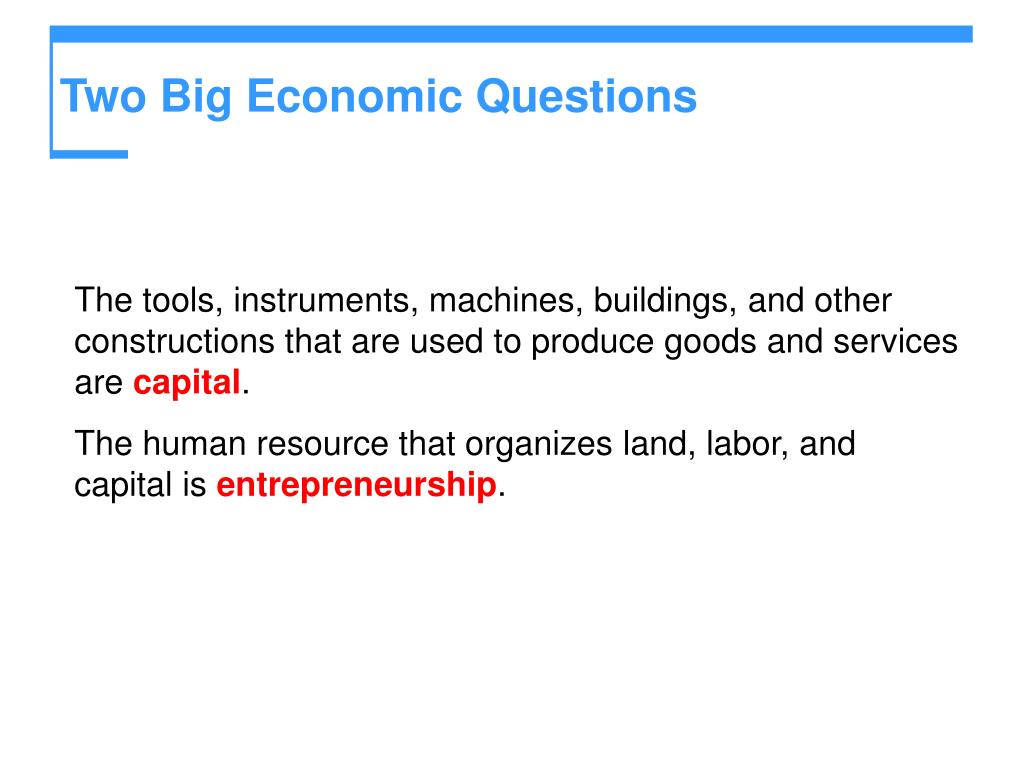 Two Big Economic Questions

The tools, instruments, machines, buildings, and other constructions that are used to produce goods and services are capital.

The human resource that organizes land, labor, and capital is entrepreneurship.